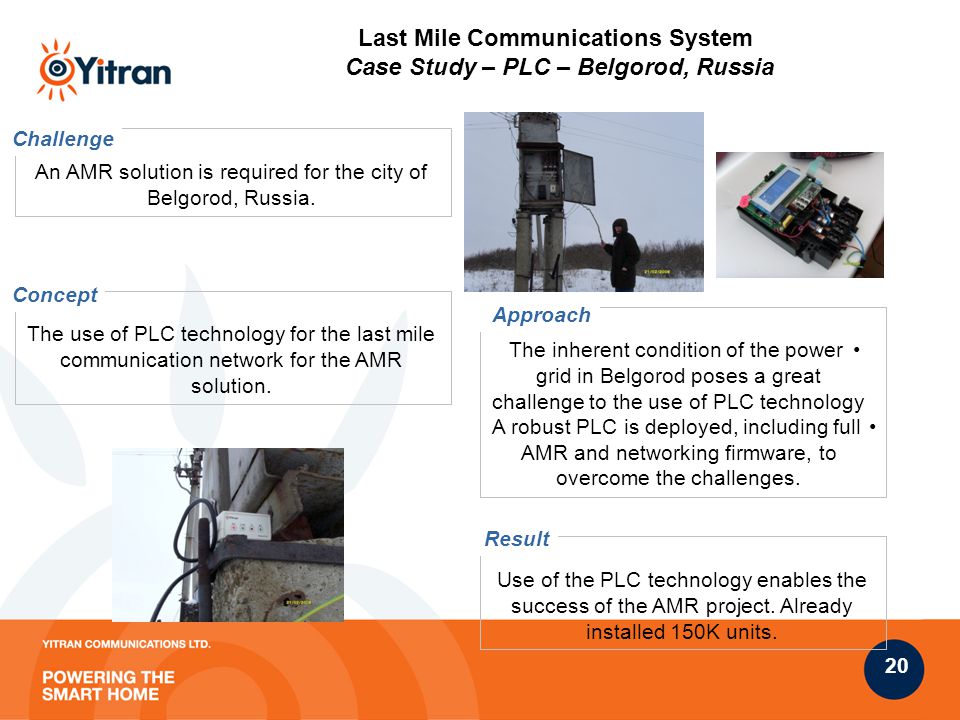 Yitran

Last Mile Communications System
Case Study – PLC – Belgorod, Russia

Challenge
An AMR solution is required for the city of Belgorod, Russia.

Concept
The use of PLC technology for the last mile communication network for the AMR solution.

Approach
The inherent condition of the power • grid in Belgorod poses a great challenge to the use of PLC technology
A robust PLC is deployed, including full • AMR and networking firmware, to overcome the challenges.

Result
Use of the PLC technology enables the success of the AMR project. Already installed 150K units.

YITRAN COMMUNICATIONS LTD.
POWERING THE SMART HOME

20